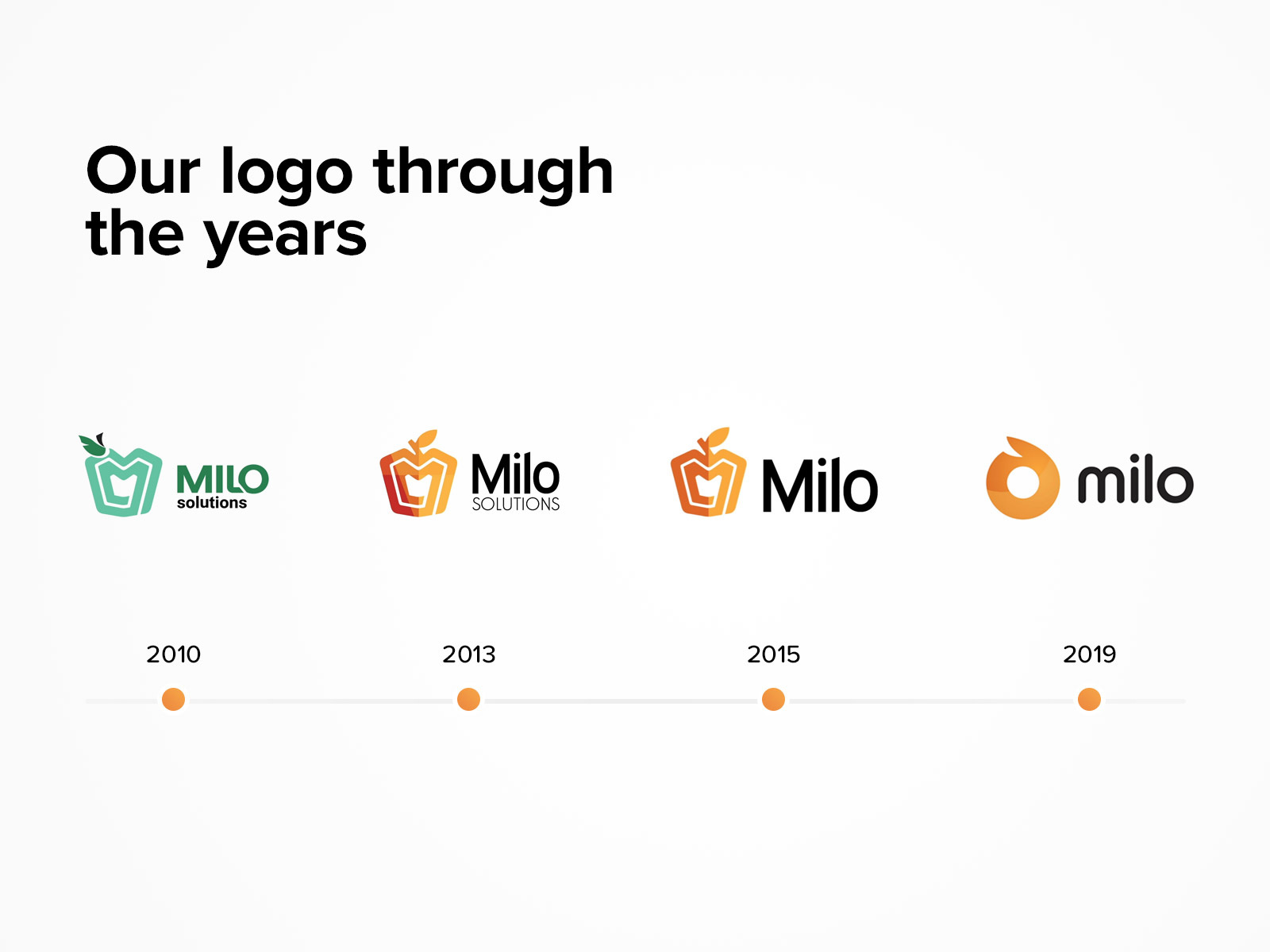 Our logo through the years

MILO
solutions

Milo
SOLUTIONS

Milo

milo

2010

2013

2015

2019